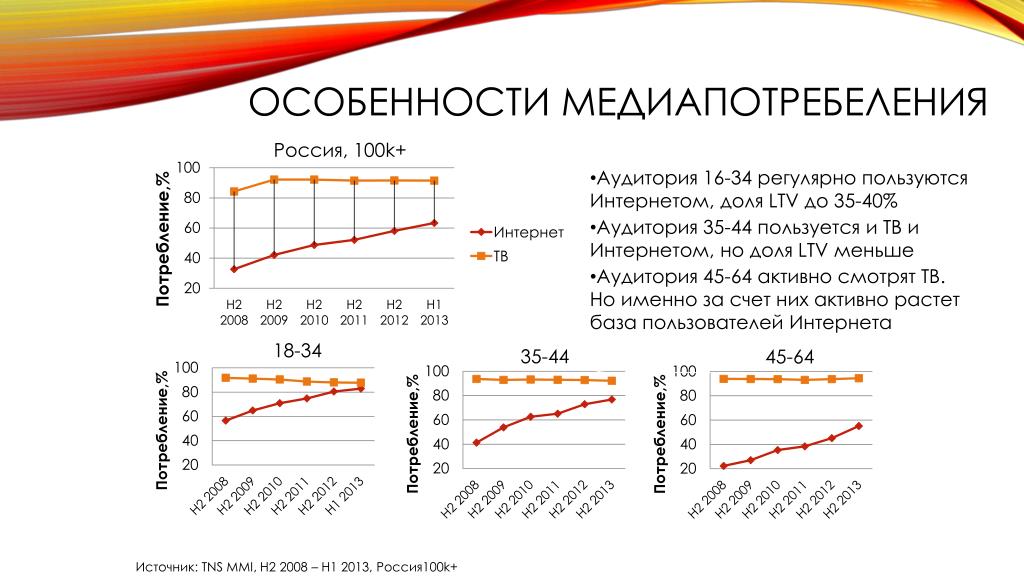 ОСОБЕННОСТИ МЕДИАПОТРЕБЕЛЕНИЯ

Россия, 100k+

Потребление,%

100
80
60
40
20

H2 2008
H2 2009
H2 2010
H2 2011
H2 2012
H1 2013

Интернет
ТВ

•Аудитория 16-34 регулярно пользуются Интернетом, доля LTV до 35-40%

•Аудитория 35-44 пользуется и ТВ и Интернетом, но доля LTV меньше

•Аудитория 45-64 активно смотрят ТВ. Но именно за счет них активно растет база пользователей Интернета

18-34

Потребление,%

100
80
60
40
20

H2 2008
H2 2009
H2 2010
H2 2011
H2 2012
H1 2013

35-44

Потребление,%

100
80
60
40
20

H2 2008
H2 2009
H2 2010
H2 2011
H2 2012
H2 2013

45-64

Потребление,%

100
80
60
40
20

H2 2008
H2 2009
H2 2010
H2 2011
H2 2012
H2 2013

Источник: TNS MMI, H2 2008 – H1 2013, Россия100k+